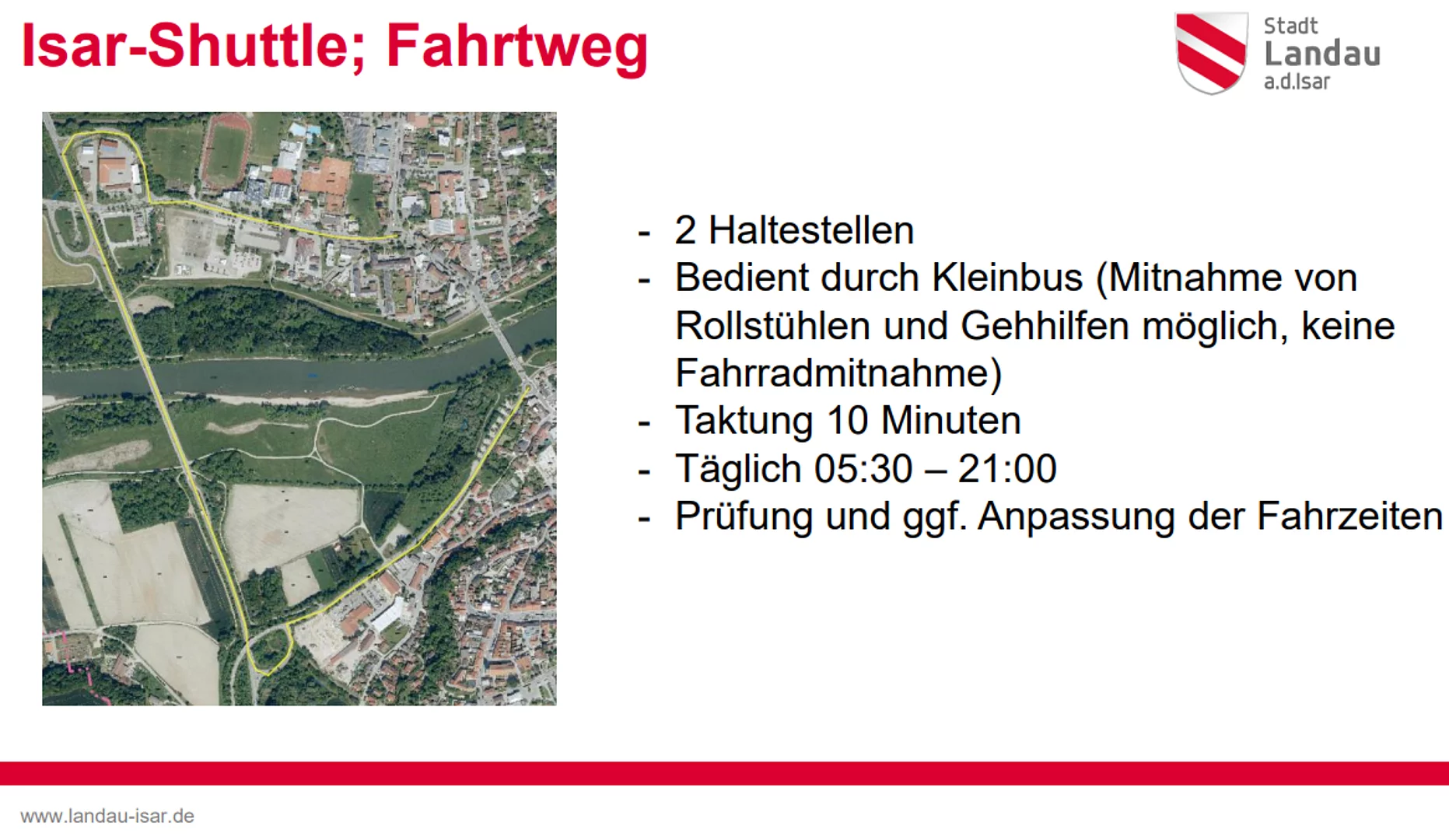 Isar-Shuttle; Fahrtweg

Stadt
Landau
a.d.Isar

- 2 Haltestellen
- Bedient durch Kleinbus (Mitnahme von Rollstühlen und Gehhilfen möglich, keine Fahrradmitnahme)
- Taktung 10 Minuten
- Täglich 05:30 – 21:00
- Prüfung und ggf. Anpassung der Fahrzeiten

www.landau-isar.de